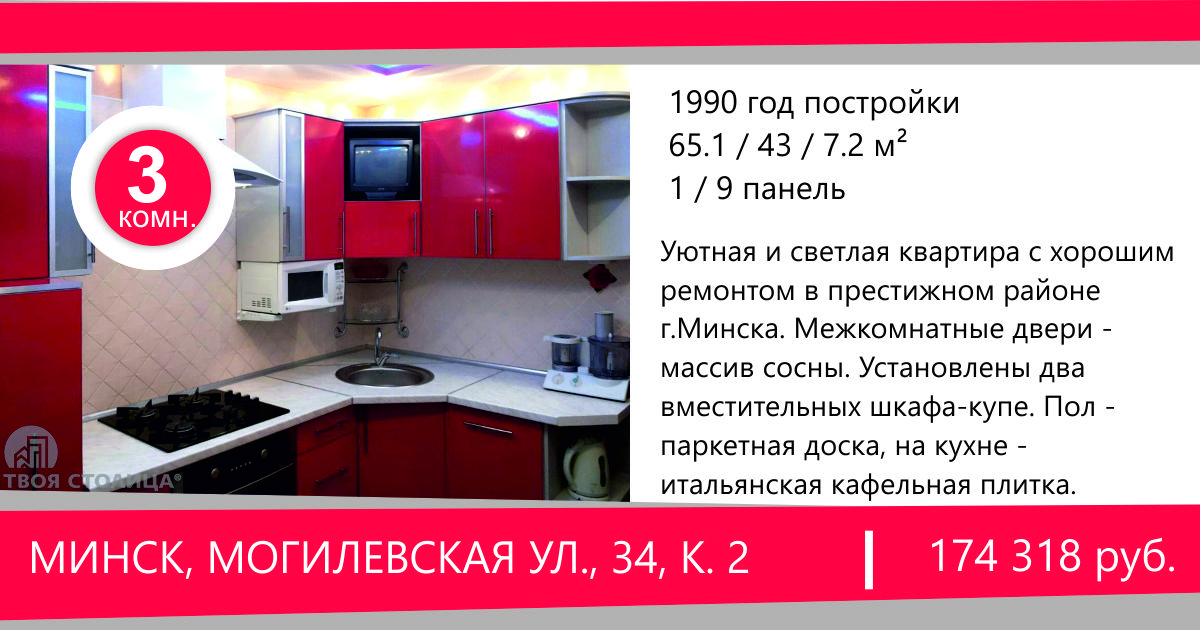 3
КОМН.

ТВОЯ СТОЛИЦА®

1990 год постройки
65.1 / 43 / 7.2 м²
1 / 9 панель

Уютная и светлая квартира с хорошим ремонтом в престижном районе г.Минска. Межкомнатные двери - массив сосны. Установлены два вместительных шкафа-купе. Пол - паркетная доска, на кухне - итальянская кафельная плитка.

МИНСК, МОГИЛЕВСКАЯ УЛ., 34, К. 2

174 318 руб.